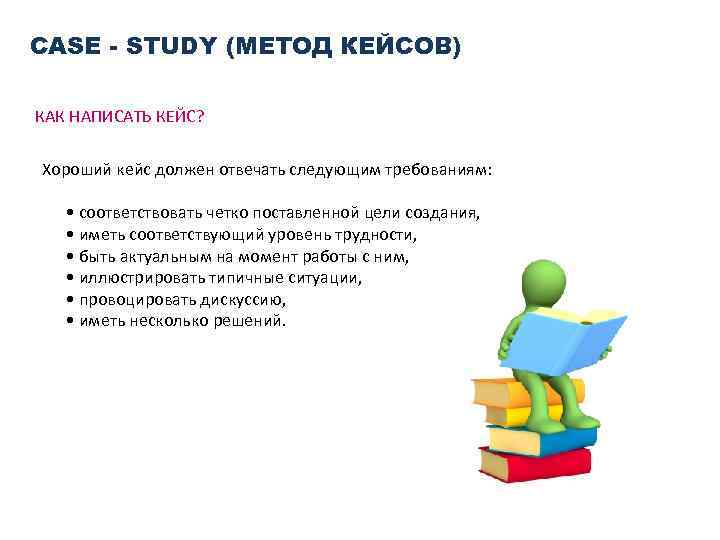 CASE - STUDY (МЕТОД КЕЙСОВ)

КАК НАПИСАТЬ КЕЙС?

Хороший кейс должен отвечать следующим требованиям:

• соответствовать четко поставленной цели создания,
• иметь соответствующий уровень трудности,
• быть актуальным на момент работы с ним,
• иллюстрировать типичные ситуации,
• провоцировать дискуссию,
• иметь несколько решений.